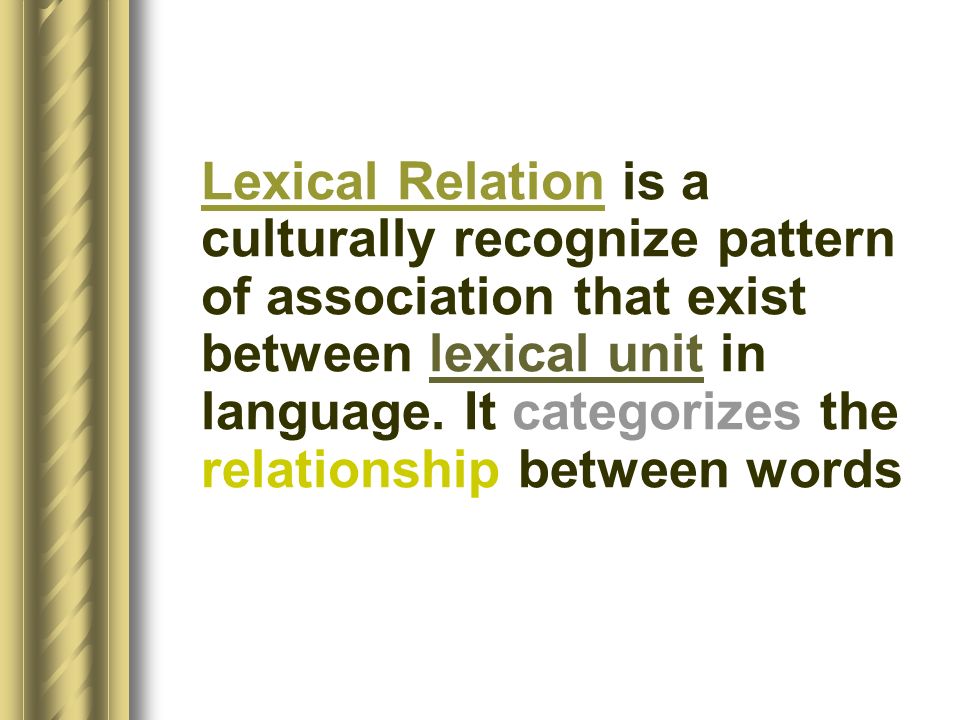 Lexical Relation is a culturally recognize pattern of association that exist between lexical unit in language. It categorizes the relationship between words